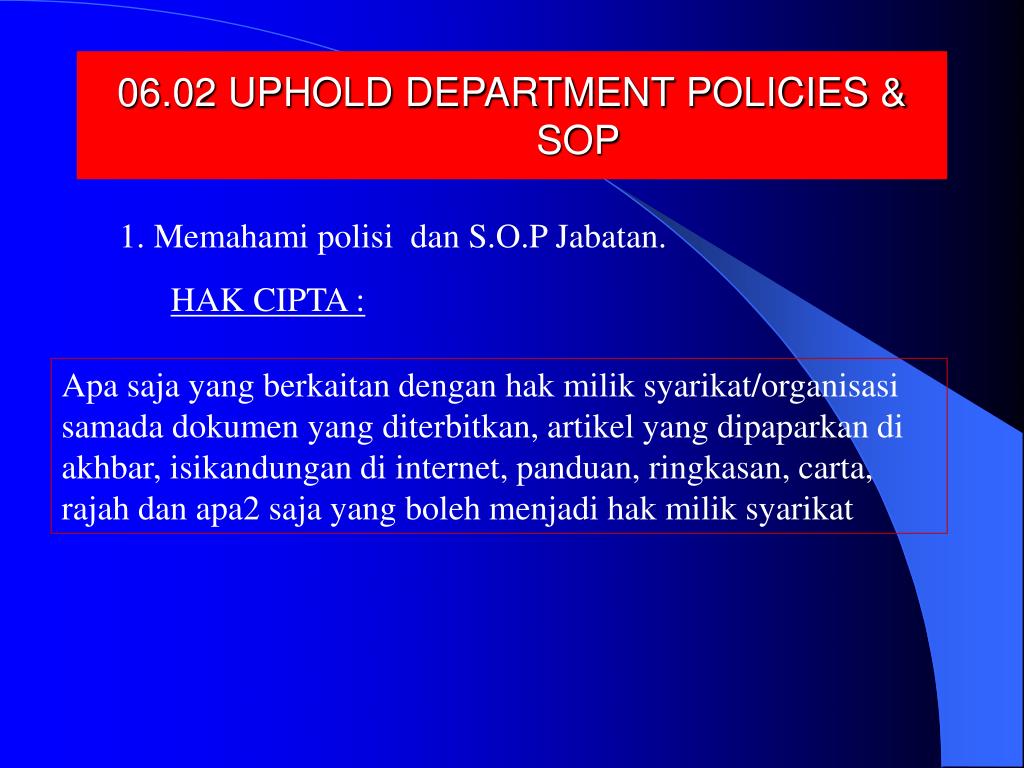 06.02 UPHOLD DEPARTMENT POLICIES & SOP

1. Memahami polisi dan S.O.P Jabatan.

HAK CIPTA :

Apa saja yang berkaitan dengan hak milik syarikat/organisasi samada dokumen yang diterbitkan, artikel yang dipaparkan di akhbar, isikandungan di internet, panduan, ringkasan, carta, rajah dan apa2 saja yang boleh menjadi hak milik syarikat